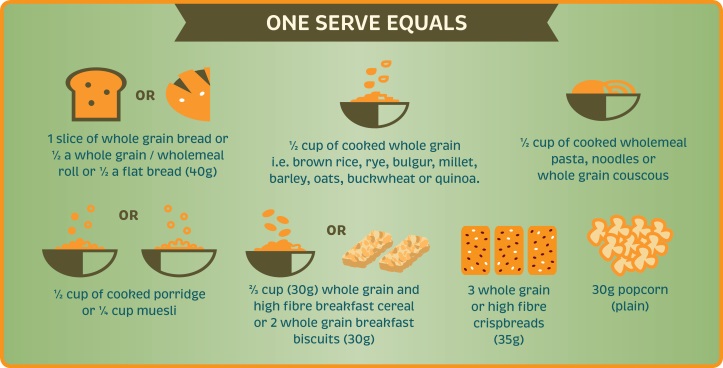 ONE SERVE EQUALS

OR

1 slice of whole grain bread or ½ a whole grain / wholemeal roll or ½ a flat bread (40g)

½ cup of cooked whole grain i.e. brown rice, rye, bulgur, millet, barley, oats, buckwheat or quinoa.

½ cup of cooked wholemeal pasta, noodles or whole grain couscous

OR

½ cup of cooked porridge or ¼ cup muesli

OR

⅔ cup (30g) whole grain and high fibre breakfast cereal or 2 whole grain breakfast biscuits (30g)

3 whole grain or high fibre crispbreads (35g)

30g popcorn (plain)